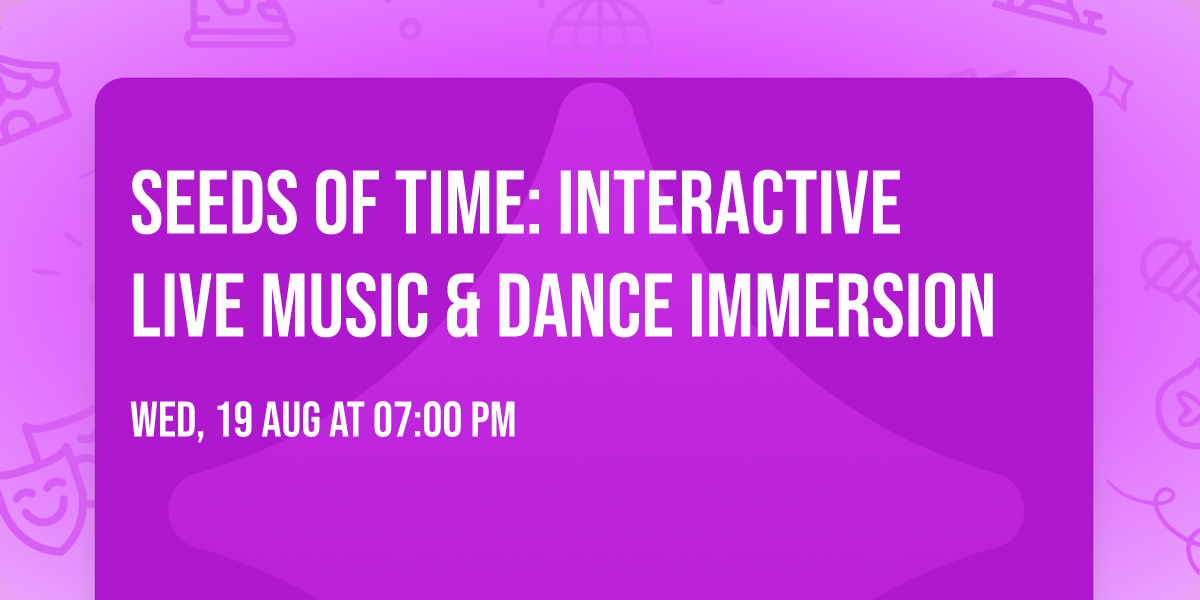 SEEDS OF TIME: INTERACTIVE LIVE MUSIC & DANCE IMMERSION

WED, 19 AUG AT 07:00 PM